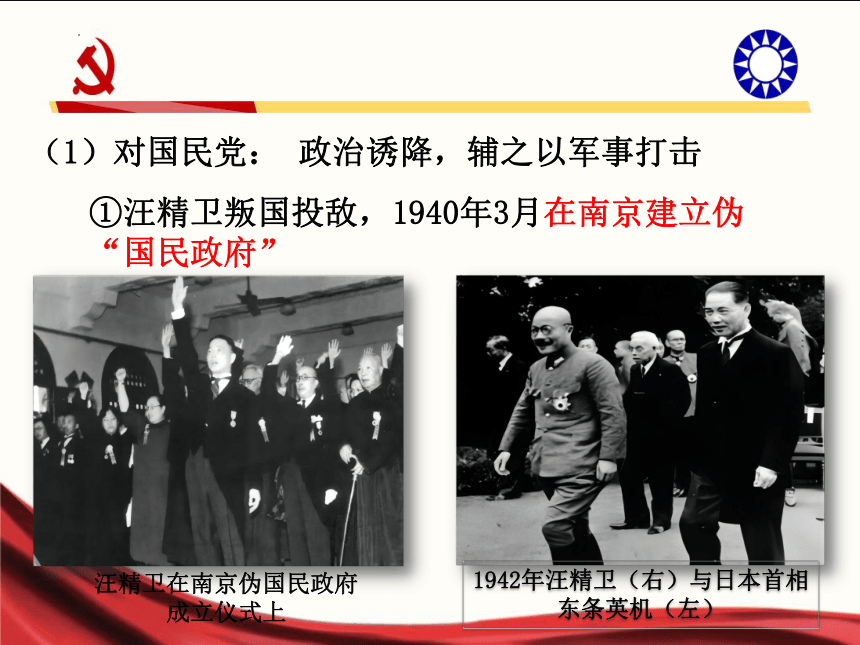 （1）对国民党： 政治诱降，辅之以军事打击

①汪精卫叛国投敌，1940年3月在南京建立伪“国民政府”

汪精卫在南京伪国民政府成立仪式上

1942年汪精卫（右）与日本首相东条英机（左）